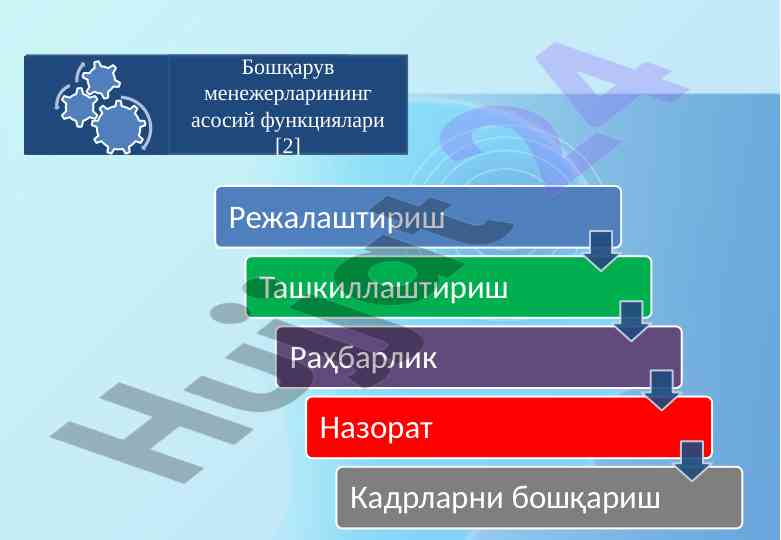 Бошқарув менежерларининг асосий функциялари [2]

Режалаштириш

Ташкиллаштириш

Раҳбарлик

Назорат

Кадрларни бошқариш

Hujjat24